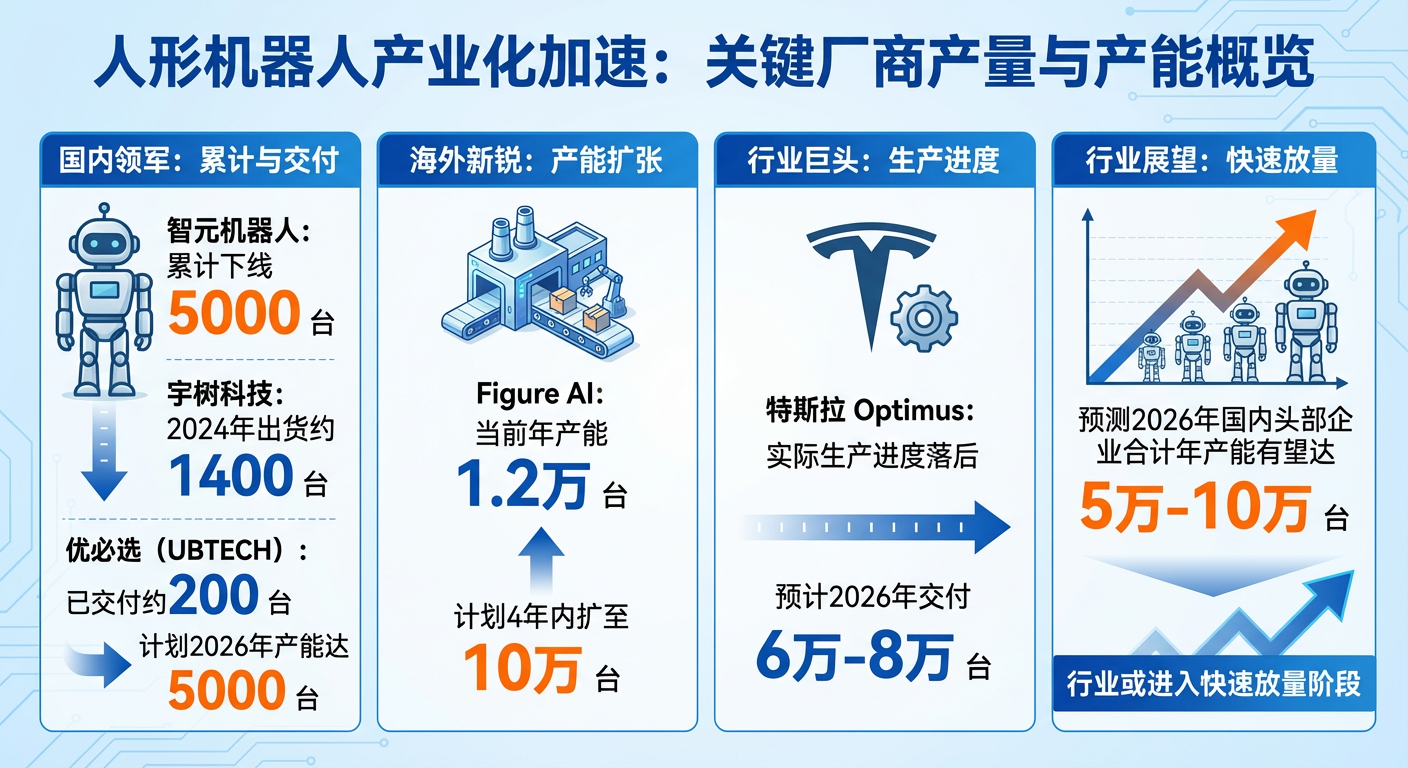 人形机器人产业化加速：关键厂商产量与产能概览

国内领军：累计与交付

智元机器人：
累计下线
5000 台

宇树科技：
2024年出货约
1400 台

优必选（UBTECH）：
已交付约200 台
计划2026年产能达
5000 台

海外新锐：产能扩张

Figure AI：
当前年产能
1.2万 台

计划4年内扩至
10万 台

行业巨头：生产进度

特斯拉 Optimus：
实际生产进度落后

预计2026年交付
6万-8万 台

行业展望：快速放量

预测2026年国内头部企业合计年产能有望达
5万-10万 台

行业或进入快速放量阶段